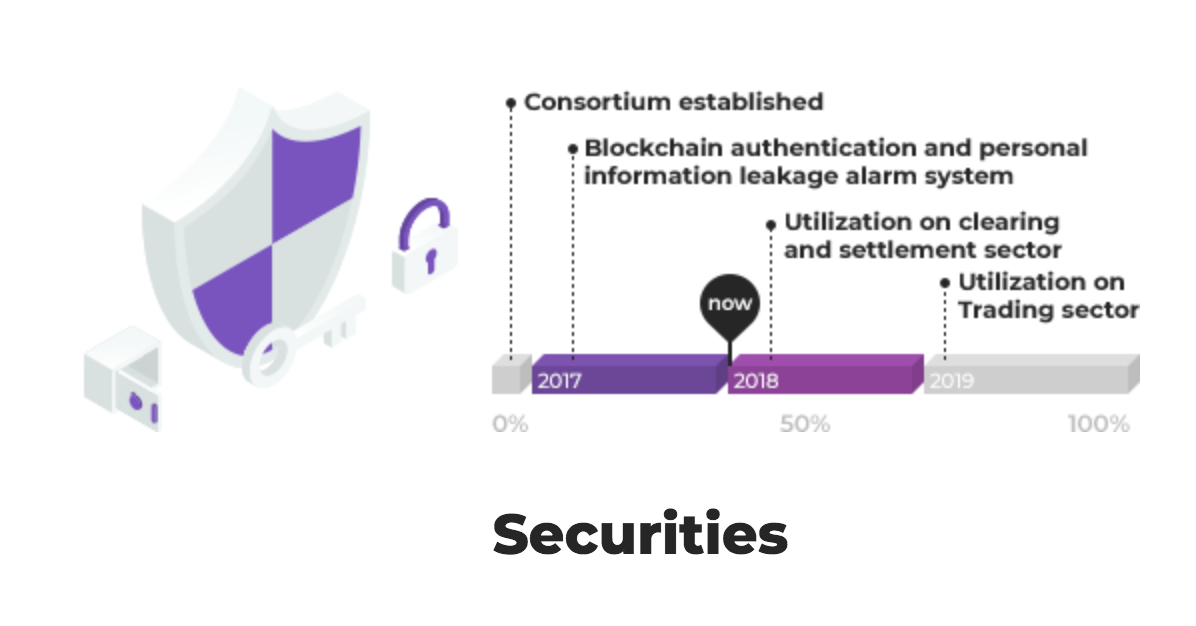 Consortium established

Blockchain authentication and personal information leakage alarm system

Utilization on clearing and settlement sector

Utilization on Trading sector

now

2017

2018

2019

0%

50%

100%

Securities